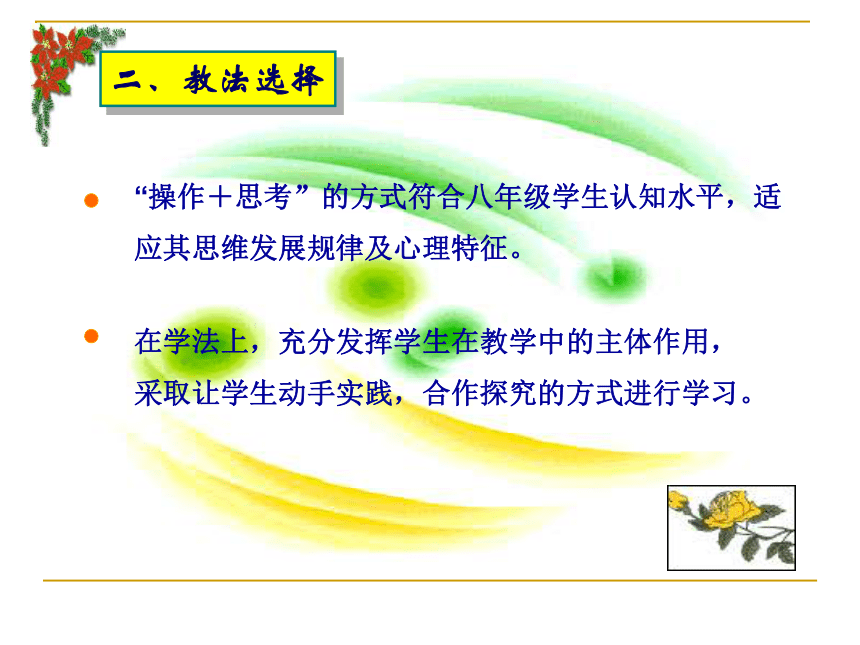 二、教法选择

“操作＋思考”的方式符合八年级学生认知水平，适应其思维发展规律及心理特征。

在学法上，充分发挥学生在教学中的主体作用，采取让学生动手实践，合作探究的方式进行学习。